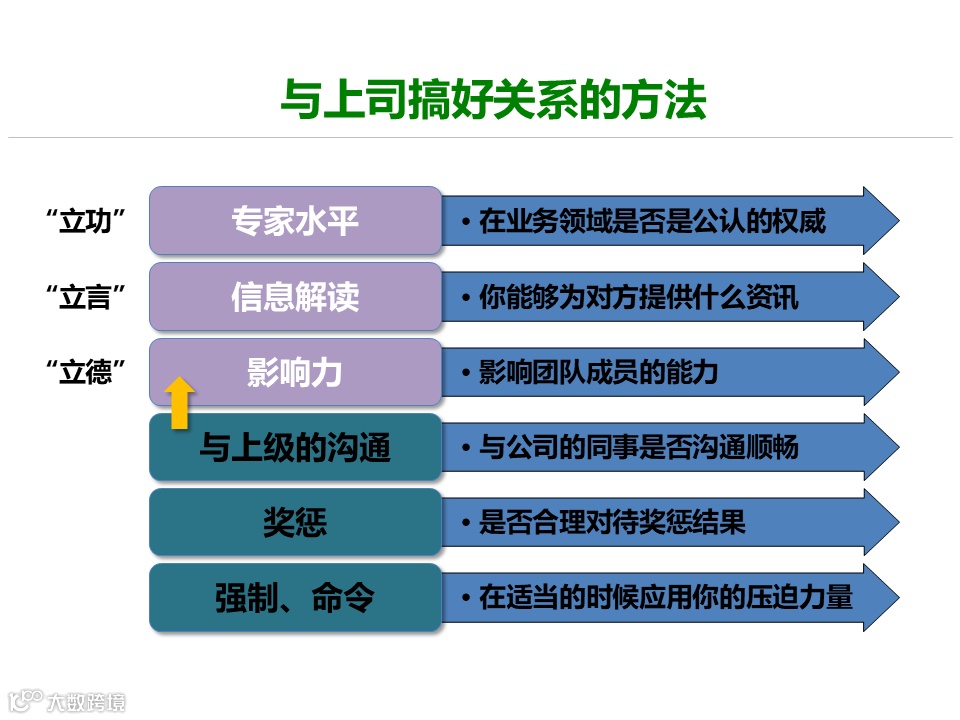 与上司搞好关系的方法

“立功” 专家水平
• 在业务领域是否是公认的权威

“立言” 信息解读
• 你能够为对方提供什么资讯

“立德” 影响力
• 影响团队成员的能力

与上级的沟通
• 与公司的同事是否沟通顺畅

奖惩
• 是否合理对待奖惩结果

强制、命令
• 在适当的时候应用你的压迫力量

大数跨境